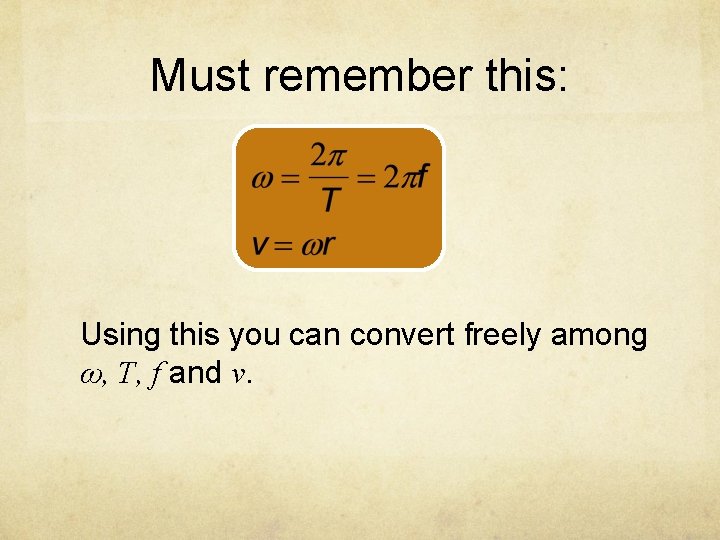 Must remember this:

$\omega = \frac{2\pi}{T} = 2\pi f$

$v = \omega r$

Using this you can convert freely among $\omega$, $T$, $f$ and $v$.